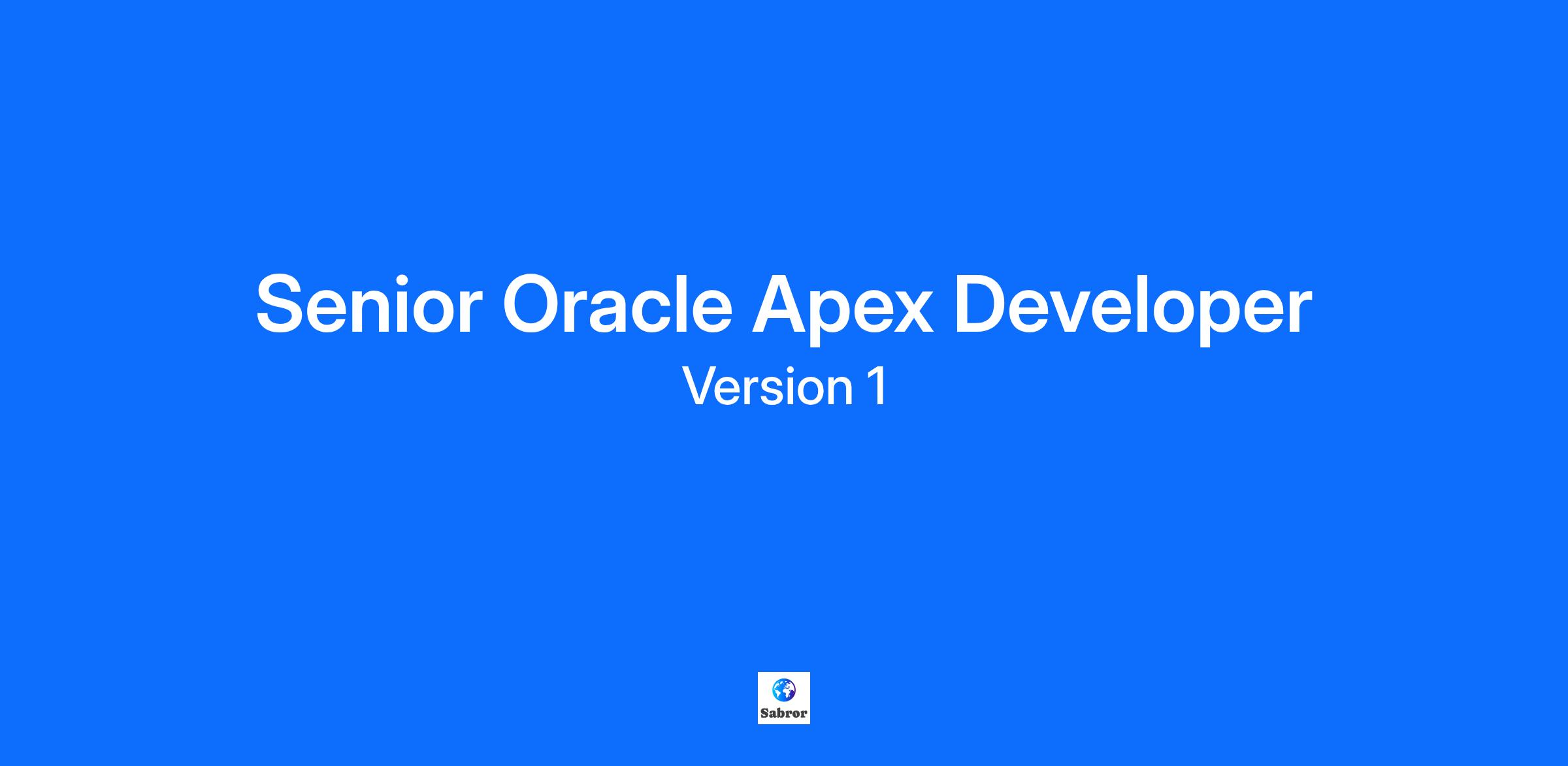 Senior Oracle Apex Developer
Version 1

Sabror